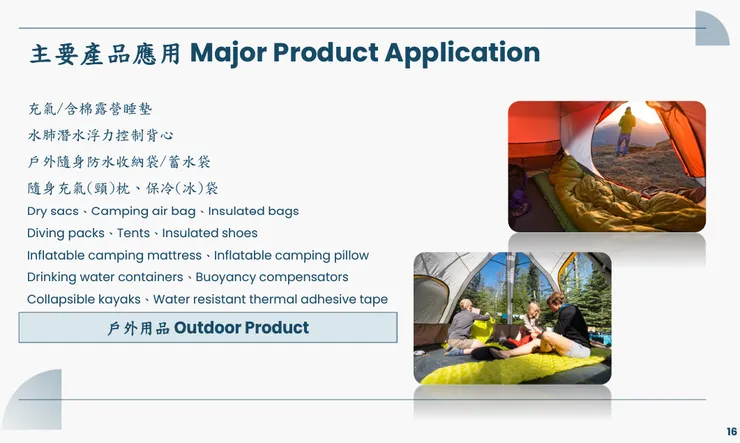 主要產品應用 Major Product Application

充氣/含棉露營睡墊

水肺潛水浮力控制背心

戶外隨身防水收納袋/蓄水袋

隨身充氣(頸)枕、保冷(冰)袋

Dry sacs、Camping air bag、Insulated bags

Diving packs、Tents、Insulated shoes

Inflatable camping mattress、Inflatable camping pillow

Drinking water containers、Buoyancy compensators

Collapsible kayaks、Water resistant thermal adhesive tape

戶外用品 Outdoor Product

16